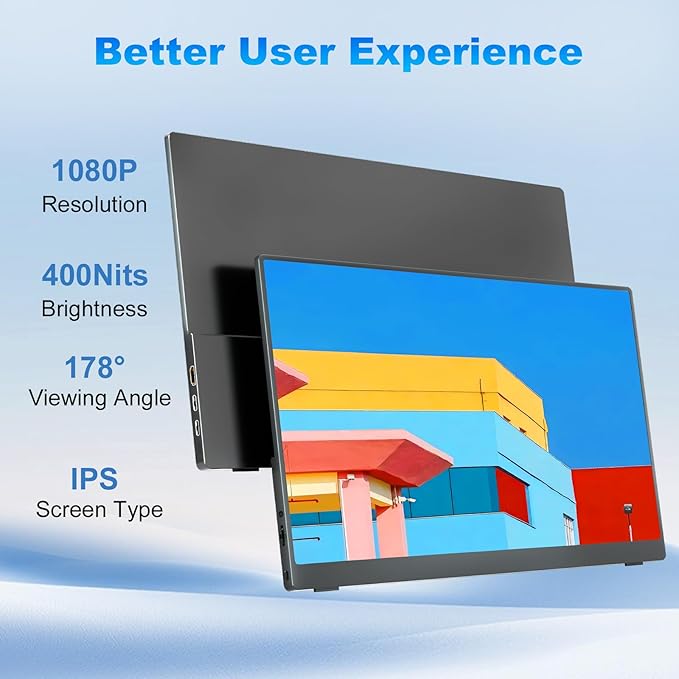 Better User Experience

1080P
Resolution

400Nits
Brightness

178°
Viewing Angle

IPS
Screen Type